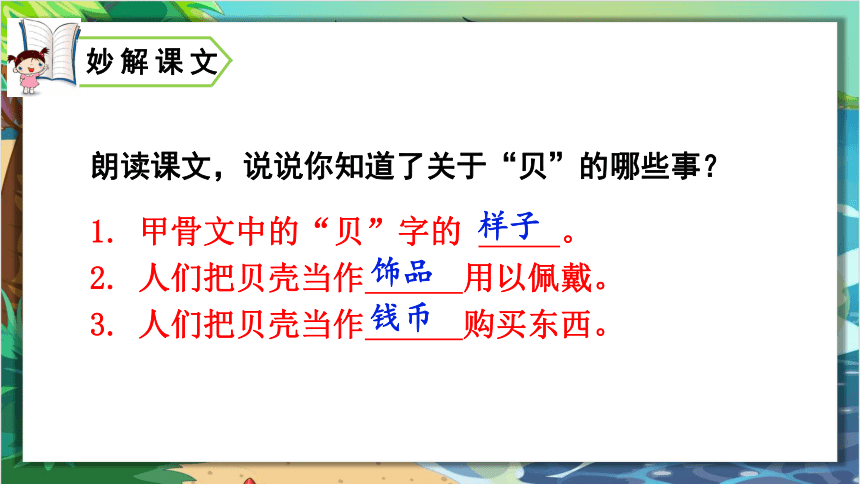 妙解课文

朗读课文，说说你知道了关于“贝”的哪些事？

1. 甲骨文中的“贝”字的 样子 。
2. 人们把贝壳当作 饰品 用以佩戴。
3. 人们把贝壳当作 钱币 购买东西。